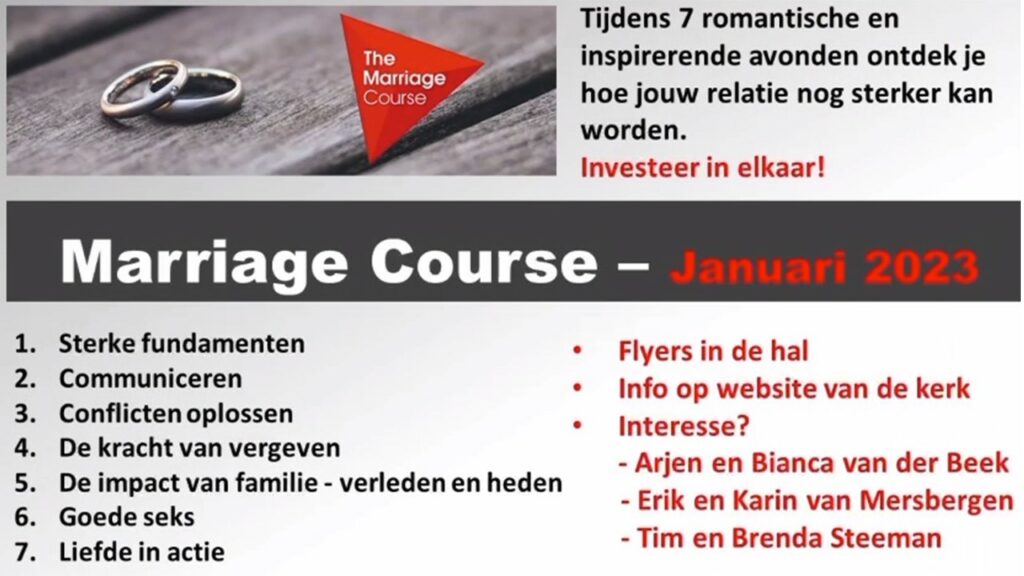 The Marriage Course

Tijdens 7 romantische en inspirerende avonden ontdek je hoe jouw relatie nog sterker kan worden.
Investeer in elkaar!

Marriage Course – Januari 2023

1. Sterke fundamenten
2. Communiceren
3. Conflicten oplossen
4. De kracht van vergeven
5. De impact van familie - verleden en heden
6. Goede seks
7. Liefde in actie

• Flyers in de hal
• Info op website van de kerk
• Interesse?
- Arjen en Bianca van der Beek
- Erik en Karin van Mersbergen
- Tim en Brenda Steeman